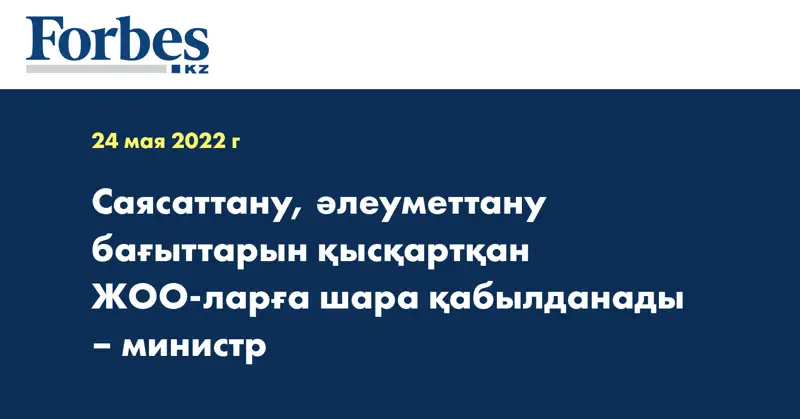 Forbes
KZ

24 мая 2022 г

Саясаттану, әлеуметтану бағыттарын қысқартқан ЖОО-ларға шара қабылданады – министр